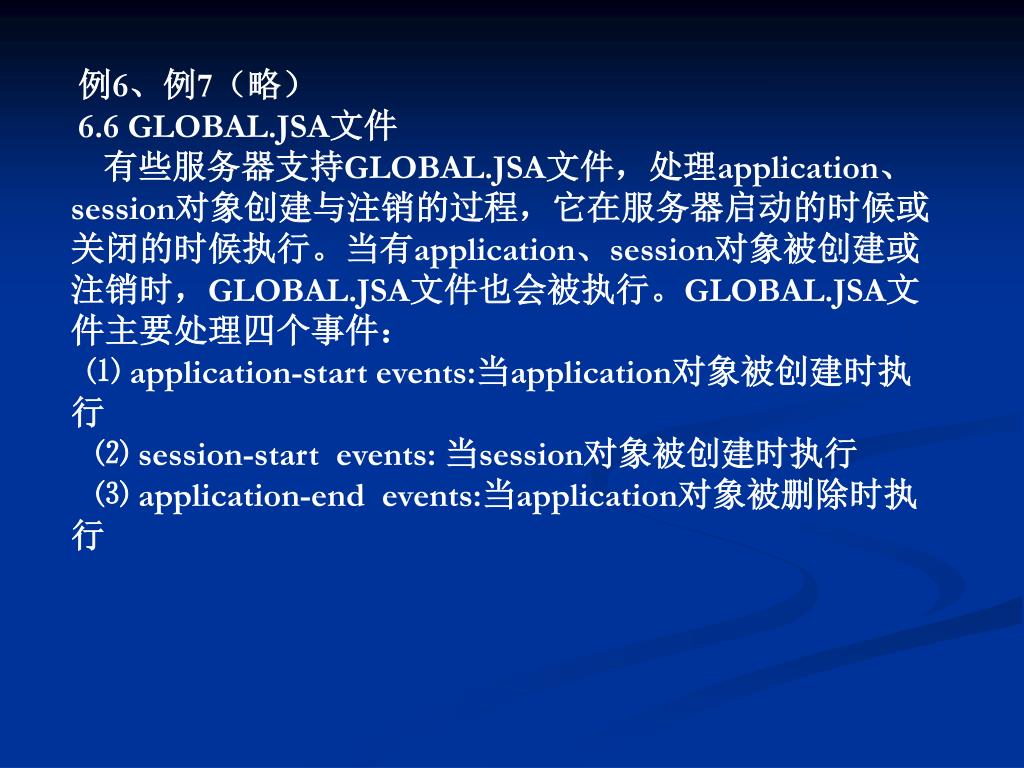 例6、例7（略）
6.6 GLOBAL.JSA文件

有些服务器支持GLOBAL.JSA文件，处理application、session对象创建与注销的过程，它在服务器启动的时候或关闭的时候执行。当有application、session对象被创建或注销时，GLOBAL.JSA文件也会被执行。GLOBAL.JSA文件主要处理四个事件：

⑴ application-start events:当application对象被创建时执行

⑵ session-start events: 当session对象被创建时执行

⑶ application-end events:当application对象被删除时执行